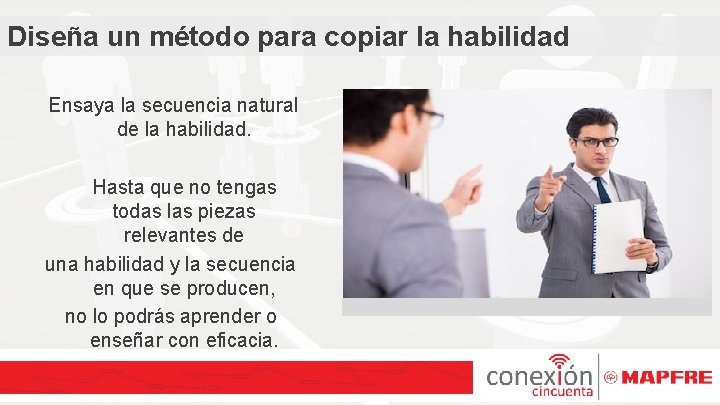 Diseña un método para copiar la habilidad

Ensaya la secuencia natural de la habilidad.

Hasta que no tengas todas las piezas relevantes de una habilidad y la secuencia en que se producen, no lo podrás aprender o enseñar con eficacia.

conexión cincuenta

MAPFRE